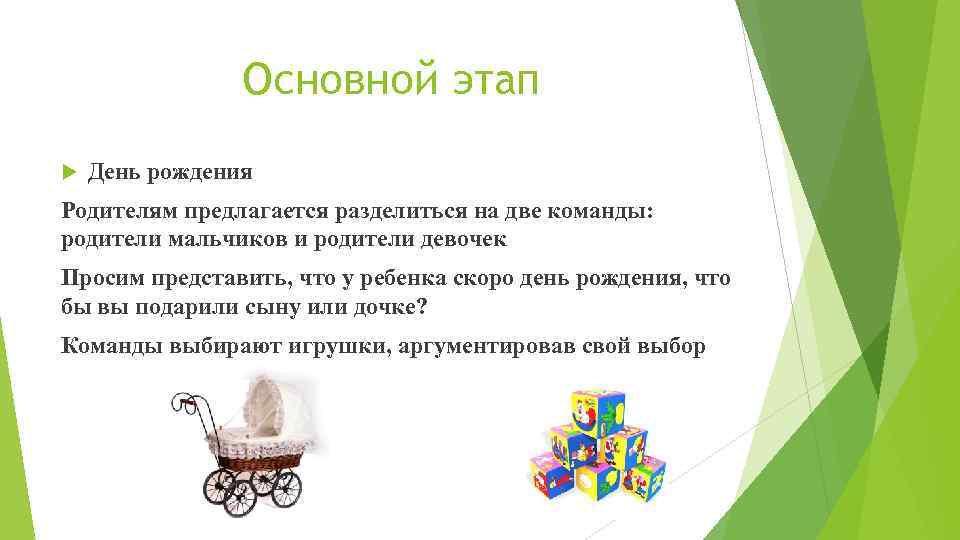 Основной этап

День рождения

Родителям предлагается разделиться на две команды: родители мальчиков и родители девочек

Просим представить, что у ребенка скоро день рождения, что бы вы подарили сыну или дочке?

Команды выбирают игрушки, аргументировав свой выбор